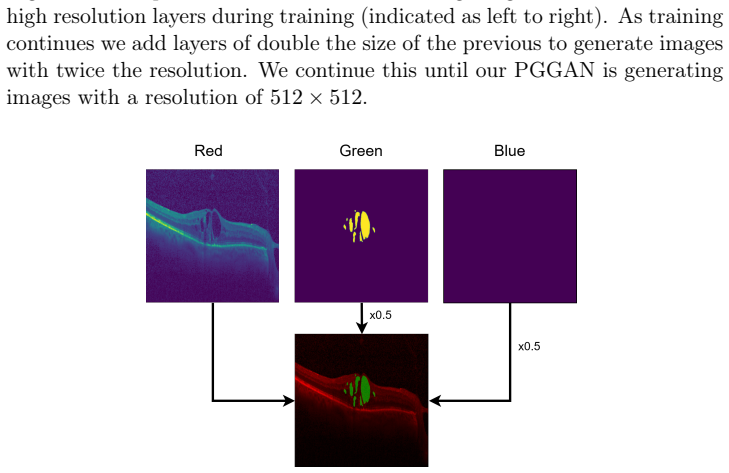 high resolution layers during training (indicated as left to right). As training continues we add layers of double the size of the previous to generate images with twice the resolution. We continue this until our PGGAN is generating images with a resolution of $512 \times 512$.

Red

Green

Blue

x0.5

x0.5